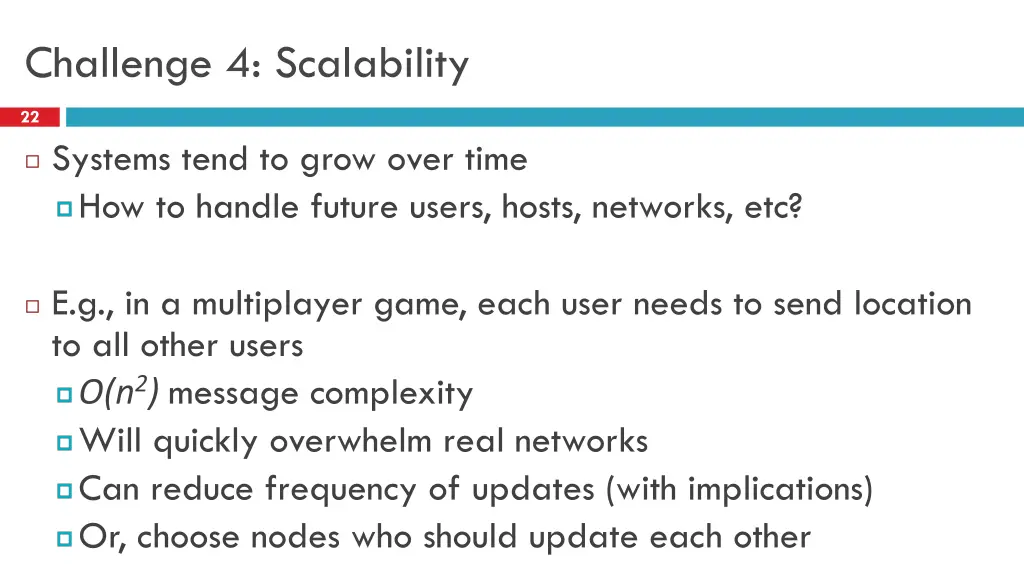 Challenge 4: Scalability

22

Systems tend to grow over time

How to handle future users, hosts, networks, etc?

E.g., in a multiplayer game, each user needs to send location to all other users

$O(n^2)$ message complexity

Will quickly overwhelm real networks

Can reduce frequency of updates (with implications)

Or, choose nodes who should update each other